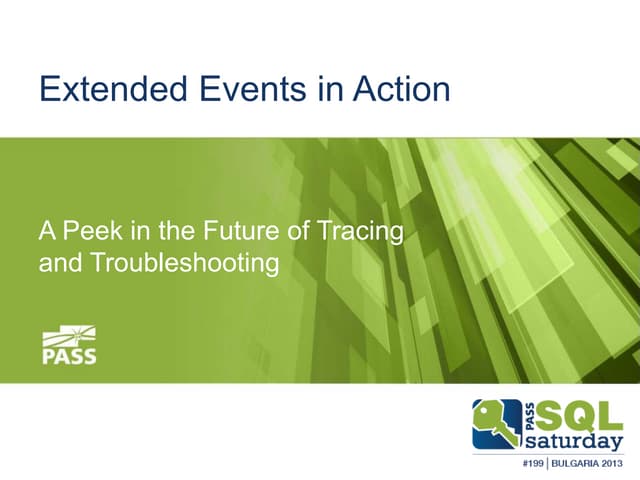 Extended Events in Action

A Peek in the Future of Tracing and Troubleshooting

PASS

PASS SQL saturday

#199 | BULGARIA 2013